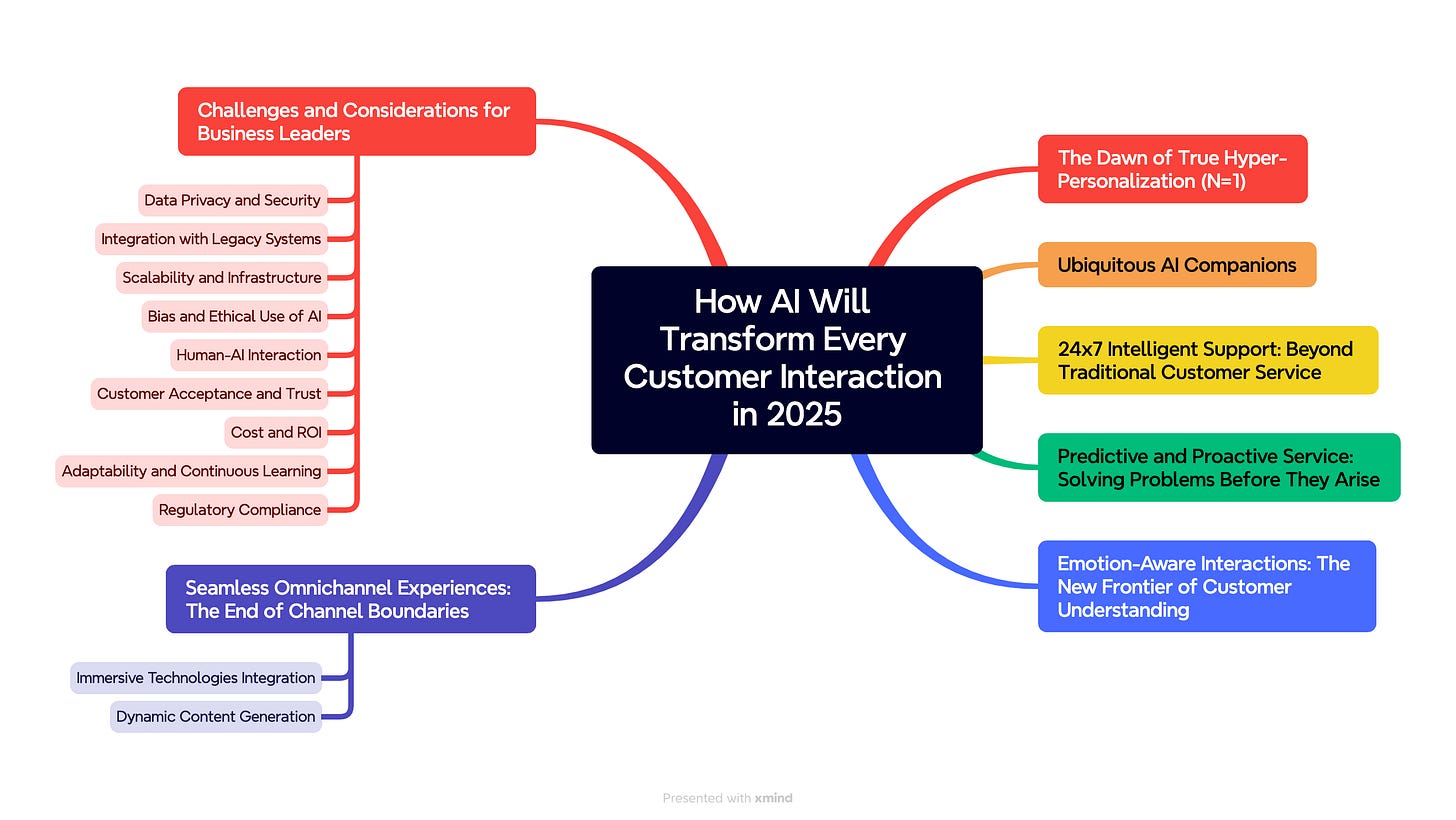 How AI Will Transform Every Customer Interaction in 2025

Challenges and Considerations for Business Leaders

Data Privacy and Security

Integration with Legacy Systems

Scalability and Infrastructure

Bias and Ethical Use of AI

Human-AI Interaction

Customer Acceptance and Trust

Cost and ROI

Adaptability and Continuous Learning

Regulatory Compliance

Seamless Omnichannel Experiences: The End of Channel Boundaries

Immersive Technologies Integration

Dynamic Content Generation

The Dawn of True Hyper-Personalization (N=1)

Ubiquitous AI Companions

24x7 Intelligent Support: Beyond Traditional Customer Service

Predictive and Proactive Service: Solving Problems Before They Arise

Emotion-Aware Interactions: The New Frontier of Customer Understanding

Presented with xmind